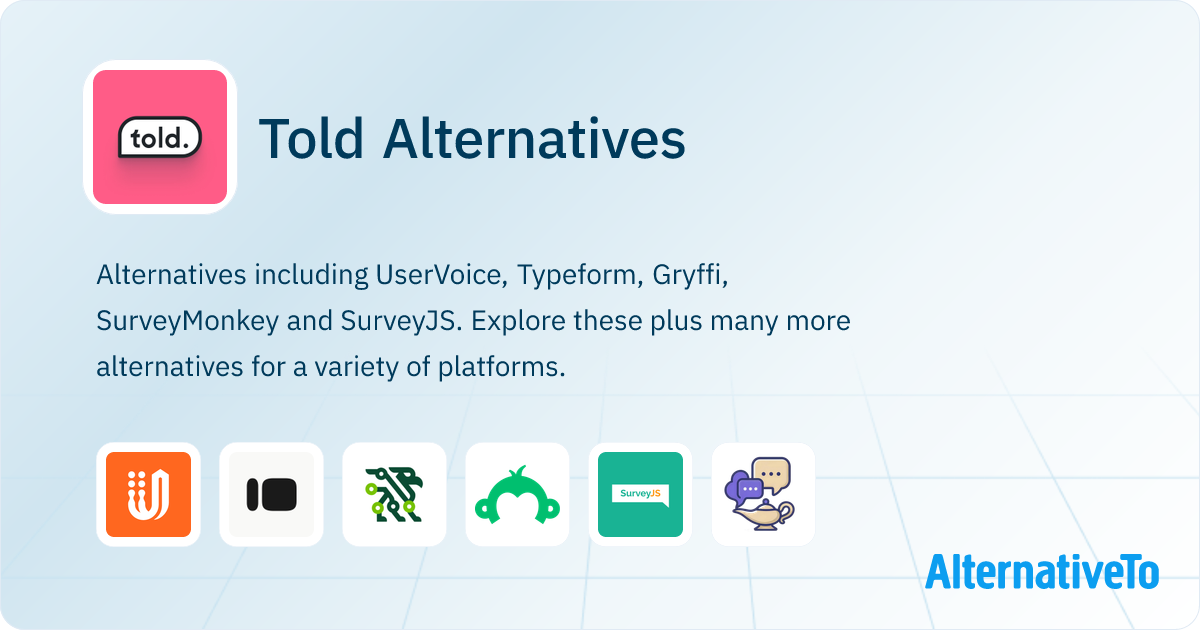 told.

Told Alternatives

Alternatives including UserVoice, Typeform, Gryffi, SurveyMonkey and SurveyJS. Explore these plus many more alternatives for a variety of platforms.

SurveyJS

AlternativeTo